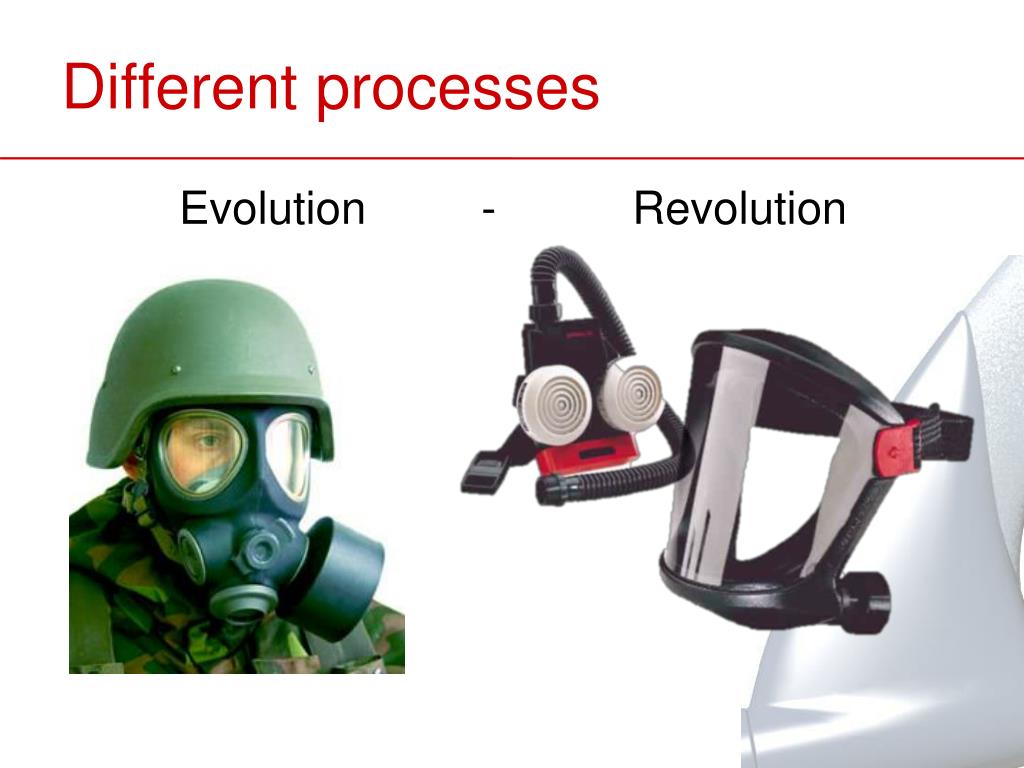 Different processes

Evolution - Revolution